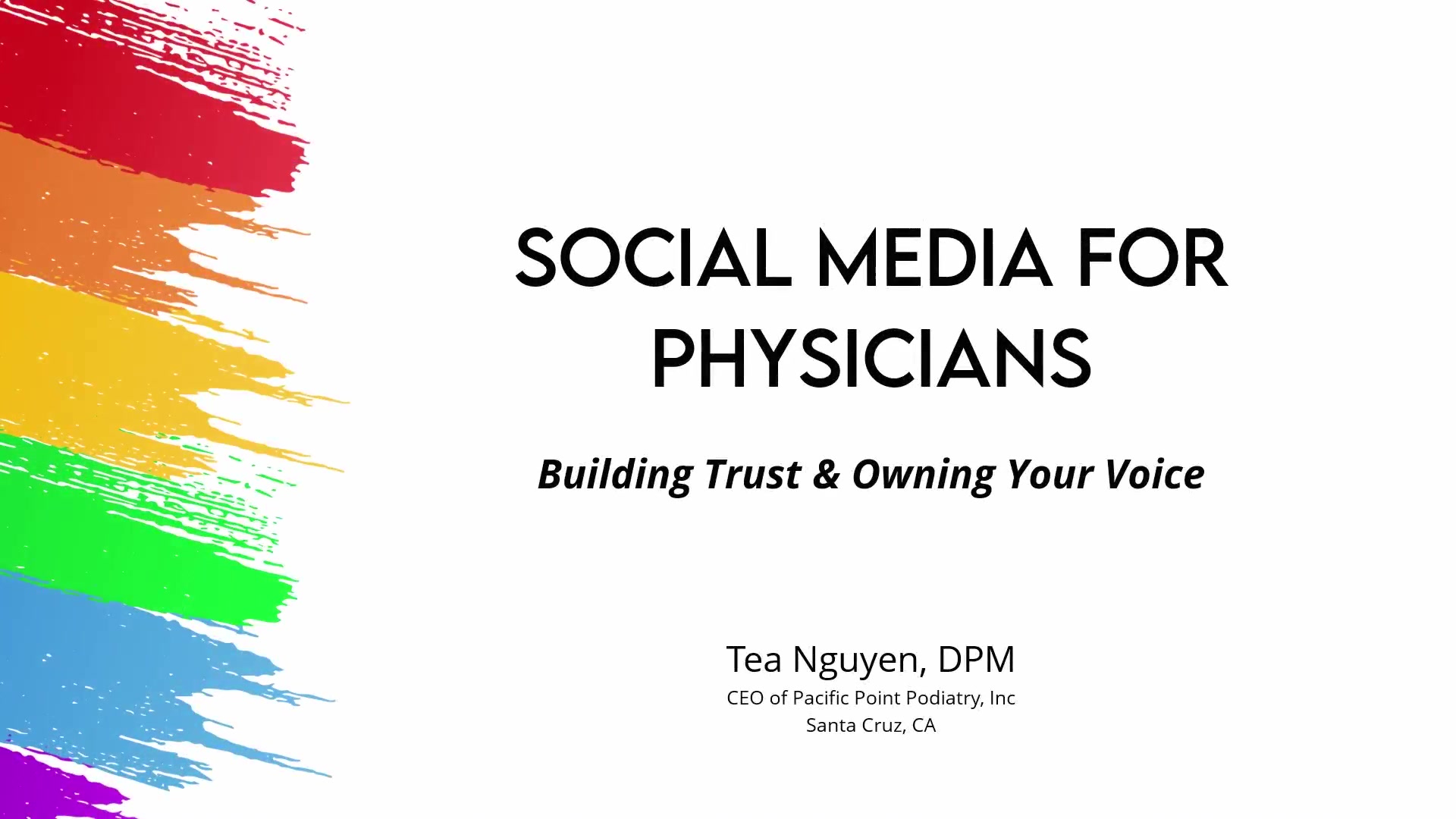 SOCIAL MEDIA FOR PHYSICIANS

Building Trust & Owning Your Voice

Tea Nguyen, DPM
CEO of Pacific Point Podiatry, Inc
Santa Cruz, CA